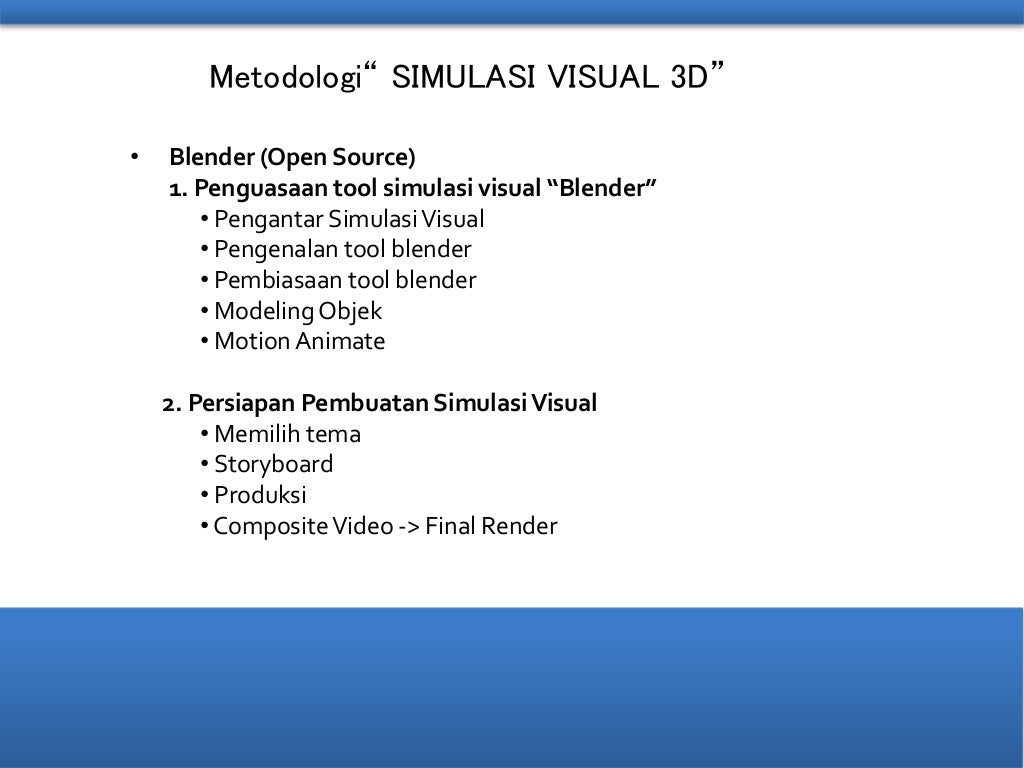 Metodologi“ SIMULASI VISUAL 3D”

• Blender (Open Source)
1. Penguasaan tool simulasi visual “Blender”
• Pengantar Simulasi Visual
• Pengenalan tool blender
• Pembiasaan tool blender
• Modeling Objek
• Motion Animate

2. Persiapan Pembuatan Simulasi Visual
• Memilih tema
• Storyboard
• Produksi
• Composite Video -> Final Render